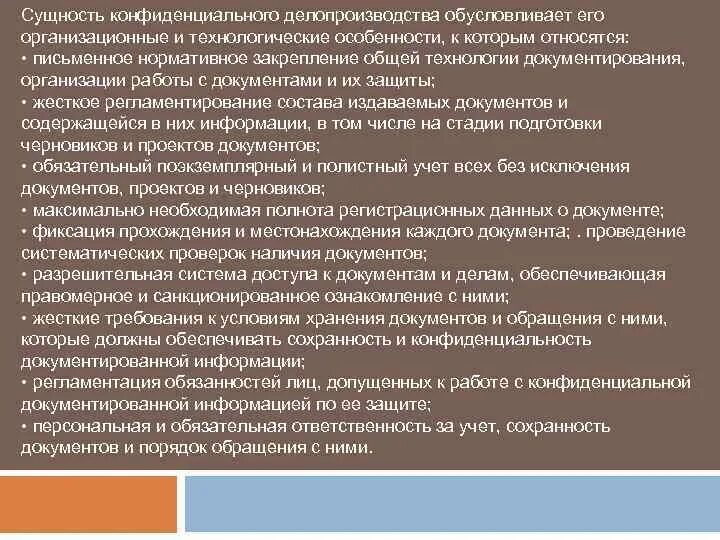 Сущность конфиденциального делопроизводства обусловливает его организационные и технологические особенности, к которым относятся:
• письменное нормативное закрепление общей технологии документирования, организации работы с документами и их защиты;
• жесткое регламентирование состава издаваемых документов и содержащейся в них информации, в том числе на стадии подготовки черновиков и проектов документов;
• обязательный поэкземплярный и полистный учет всех без исключения документов, проектов и черновиков;
• максимально необходимая полнота регистрационных данных о документе;
• фиксация прохождения и местонахождения каждого документа; . проведение систематических проверок наличия документов;
• разрешительная система доступа к документам и делам, обеспечивающая правомерное и санкционированное ознакомление с ними;
• жесткие требования к условиям хранения документов и обращения с ними, которые должны обеспечивать сохранность и конфиденциальность документированной информации;
• регламентация обязанностей лиц, допущенных к работе с конфиденциальной документированной информацией по ее защите;
• персональная и обязательная ответственность за учет, сохранность документов и порядок обращения с ними.